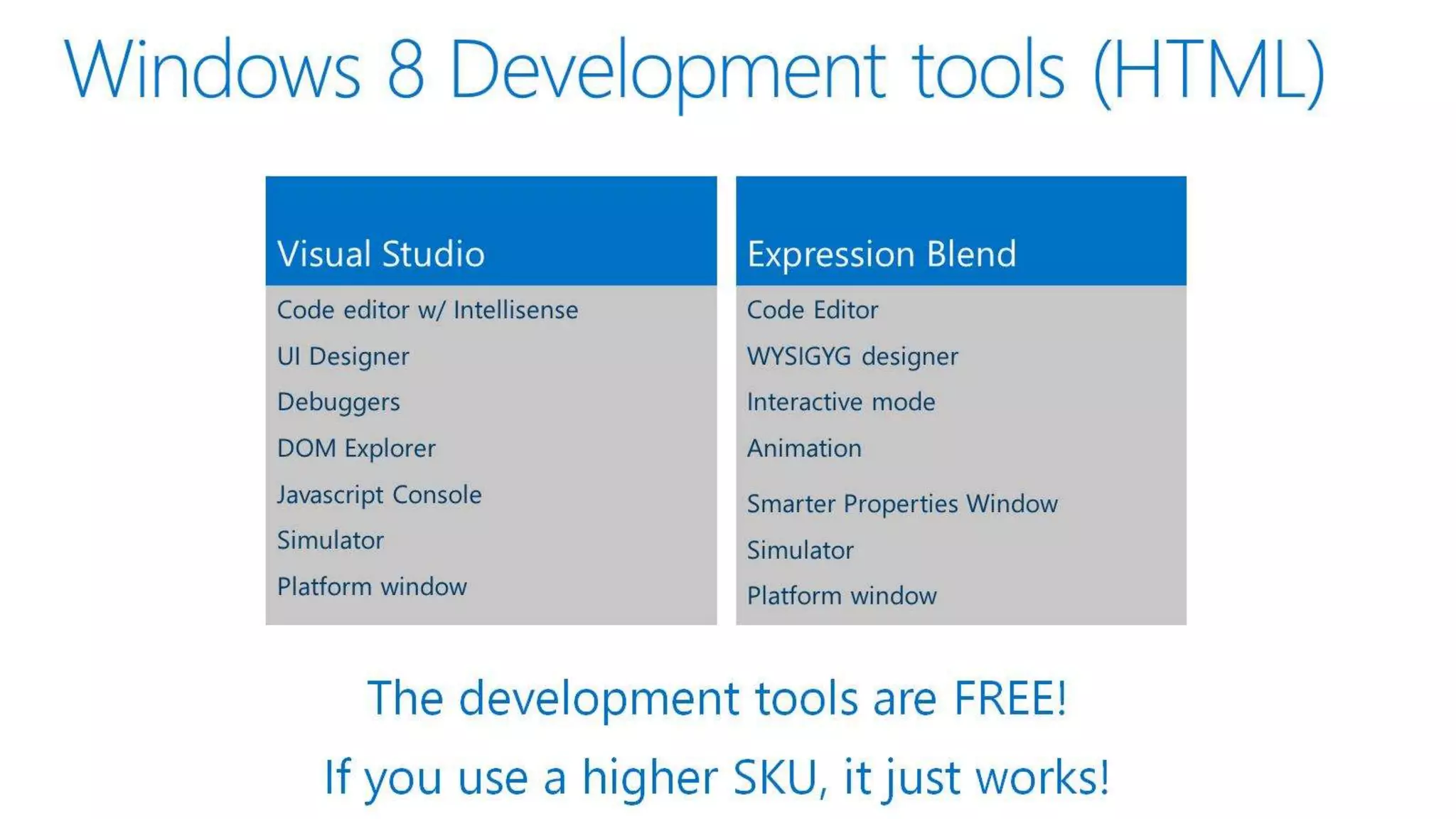 Windows 8 Development tools (HTML)

Visual Studio

Code editor w/ Intellisense

UI Designer

Debuggers

DOM Explorer

Javascript Console

Simulator

Platform window

Expression Blend

Code Editor

WYSIGYG designer

Interactive mode

Animation

Smarter Properties Window

Simulator

Platform window

The development tools are FREE!

If you use a higher SKU, it just works!